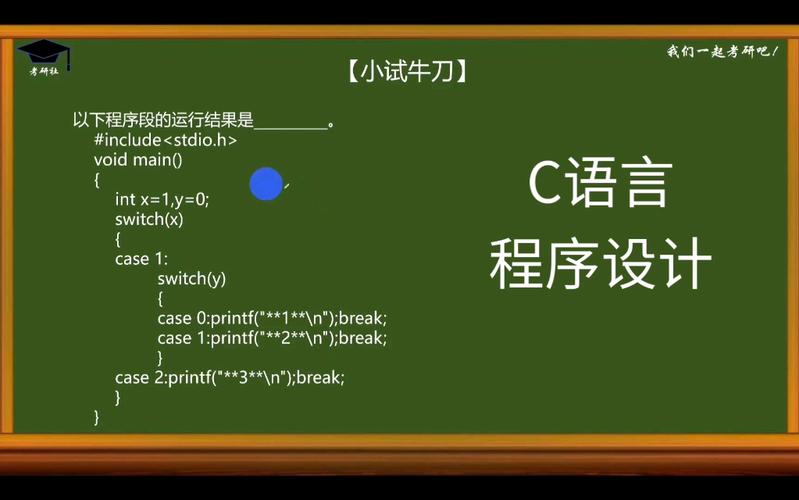 考研社

我们一起考研吧！

【小试牛刀】

以下程序段的运行结果是________。
#include<stdio.h>
void main()
{
int x=1,y=0;
switch(x)
{
case 1:
switch(y)
{
case 0:printf("**1**\n");break;
case 1:printf("**2**\n");break;
}
case 2:printf("**3**\n");break;
}
}

C语言
程序设计